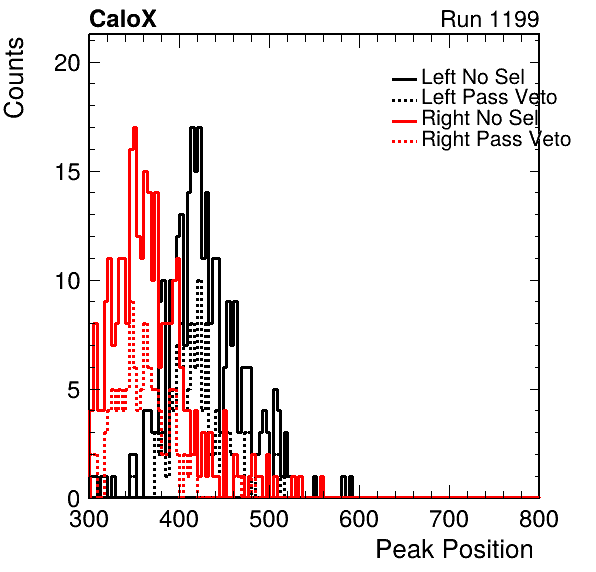 CaloX

Run 1199

Counts

20
15
10
5
0

Left No Sel
Left Pass Veto
Right No Sel
Right Pass Veto

300 400 500 600 700 800

Peak Position